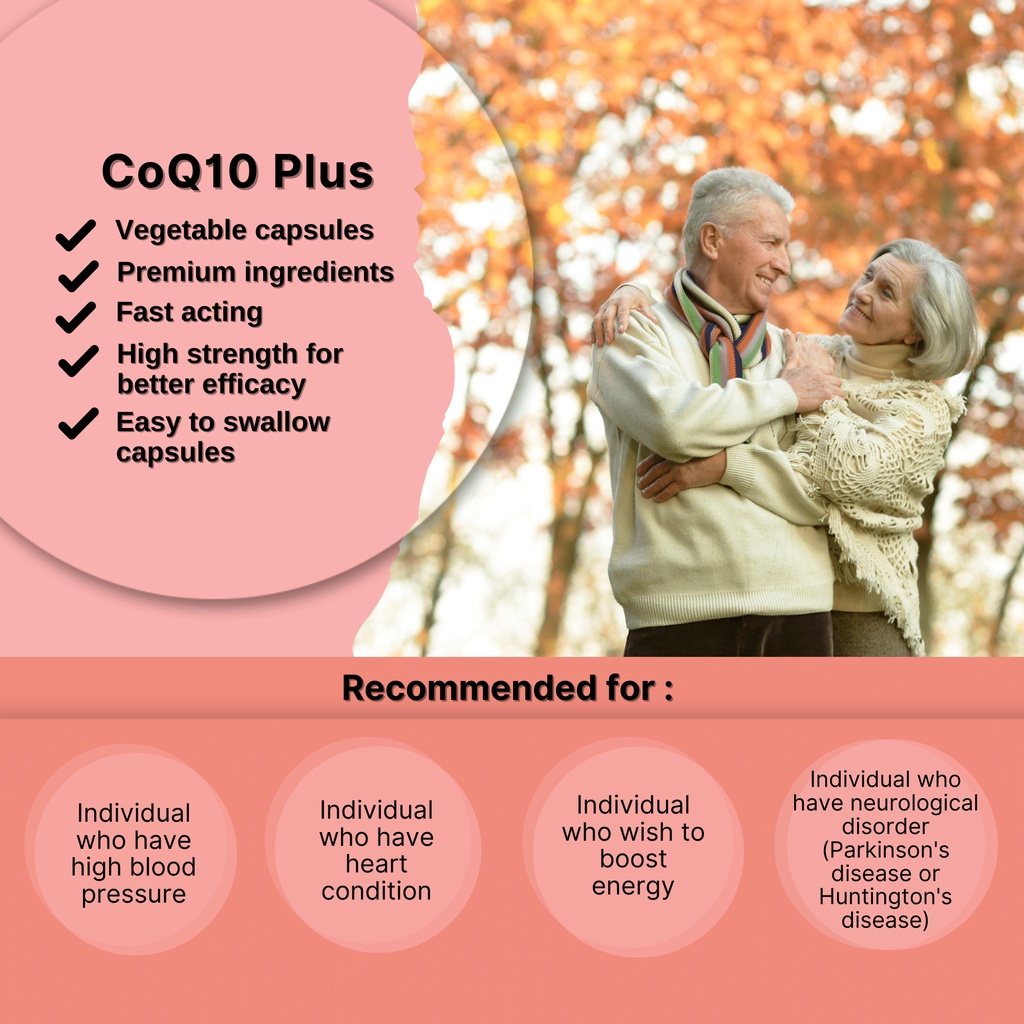 CoQ10 Plus

Vegetable capsules
Premium ingredients
Fast acting
High strength for better efficacy
Easy to swallow capsules

Recommended for :

Individual who have high blood pressure

Individual who have heart condition

Individual who wish to boost energy

Individual who have neurological disorder (Parkinson's disease or Huntington's disease)